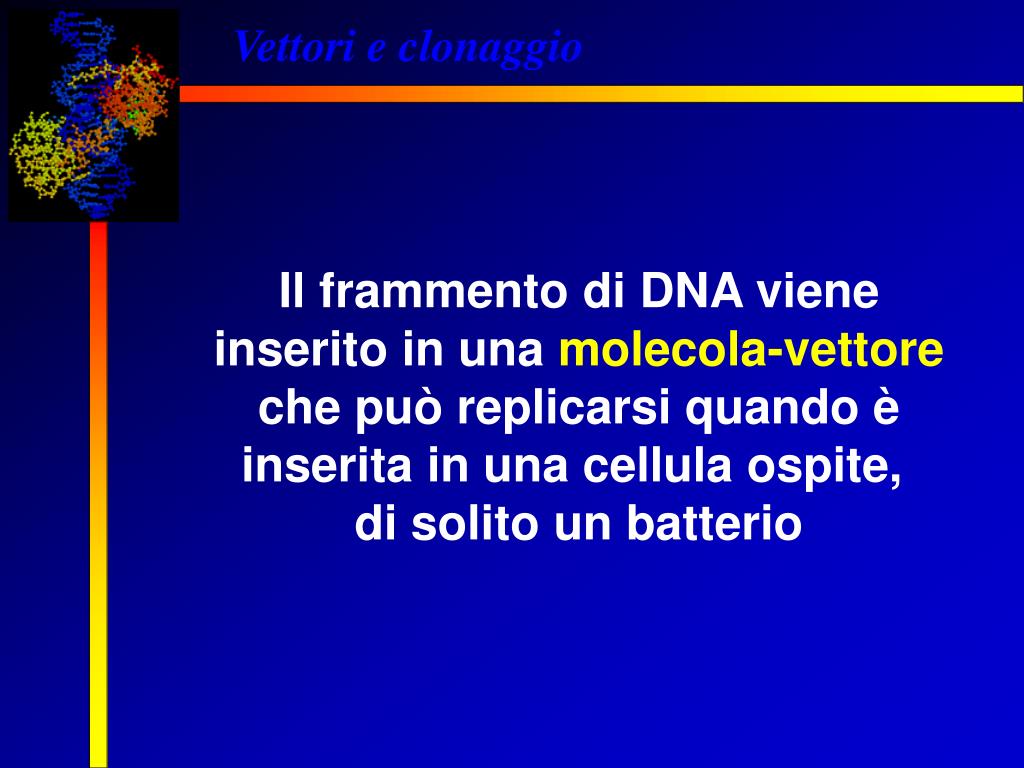 Vettori e clonaggio

Il frammento di DNA viene inserito in una molecola-vettore che può replicarsi quando è inserita in una cellula ospite, di solito un batterio